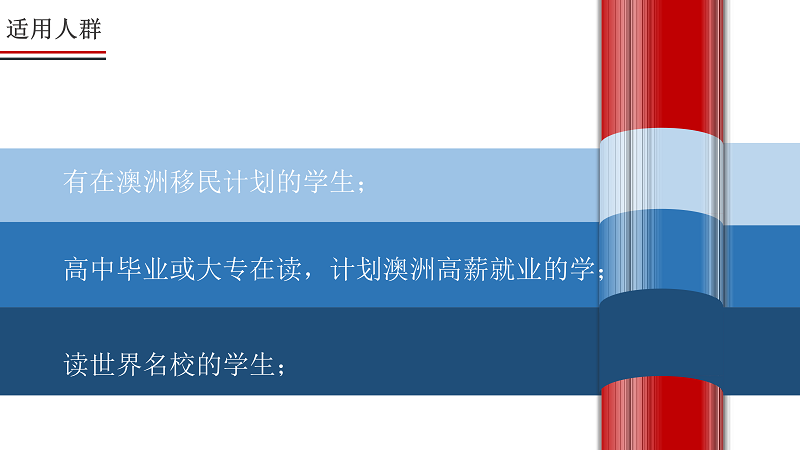 适用人群

有在澳洲移民计划的学生；

高中毕业或大专在读，计划澳洲高薪就业的学；

读世界名校的学生；